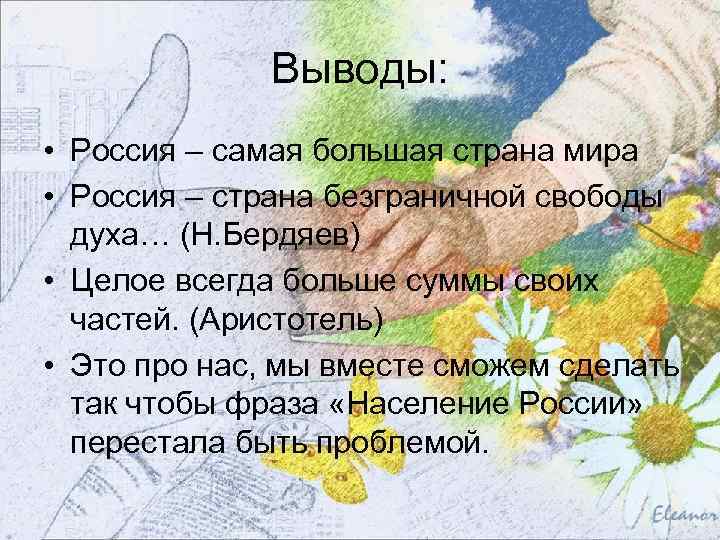 Выводы:

• Россия – самая большая страна мира
• Россия – страна безграничной свободы духа… (Н.Бердяев)
• Целое всегда больше суммы своих частей. (Аристотель)
• Это про нас, мы вместе сможем сделать так чтобы фраза «Население России» перестала быть проблемой.

Eleanor